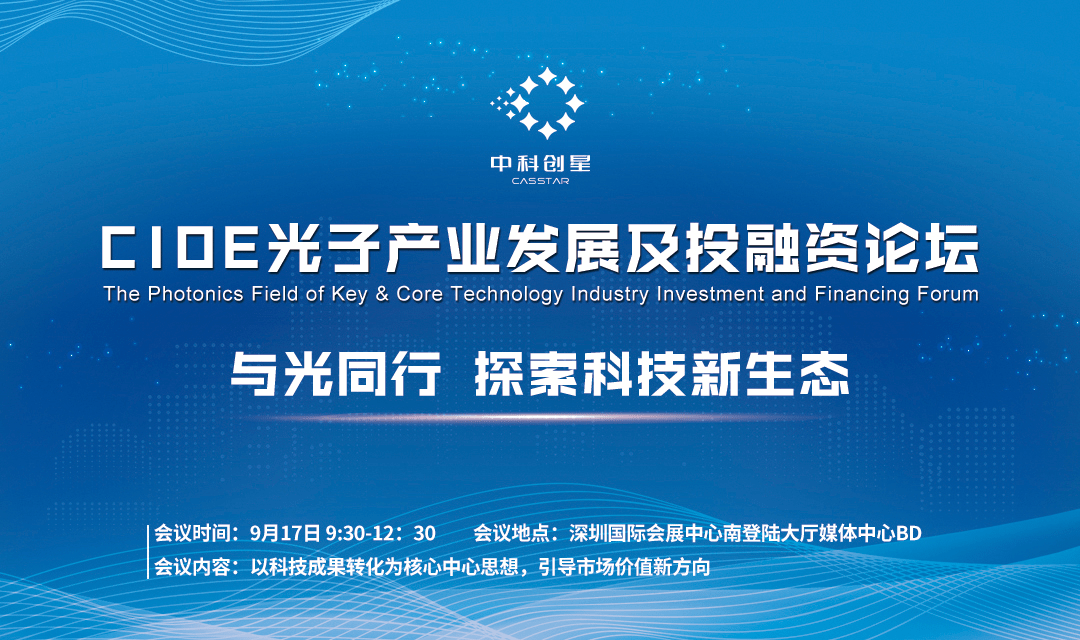 中科创星
CASSTAR

CIOE光子产业发展及投融资论坛
The Photonics Field of Key & Core Technology Industry Investment and Financing Forum

与光同行 探索科技新生态

会议时间：9月17日 9:30-12：30 会议地点：深圳国际会展中心南登陆大厅媒体中心BD
会议内容：以科技成果转化为核心中心思想，引导市场价值新方向